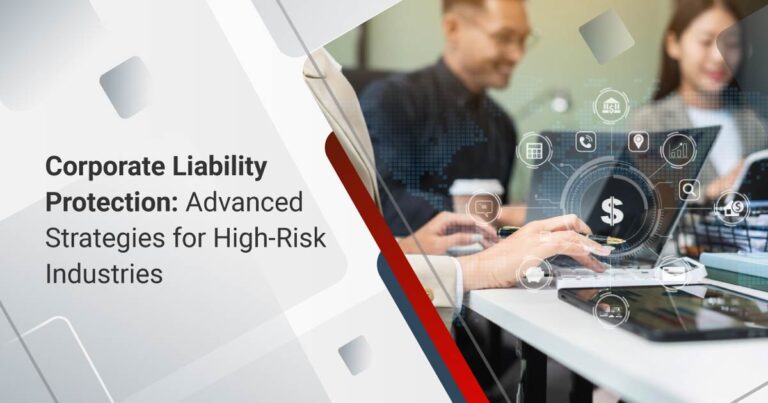 Corporate Liability Protection: Advanced Strategies for High-Risk Industries

$